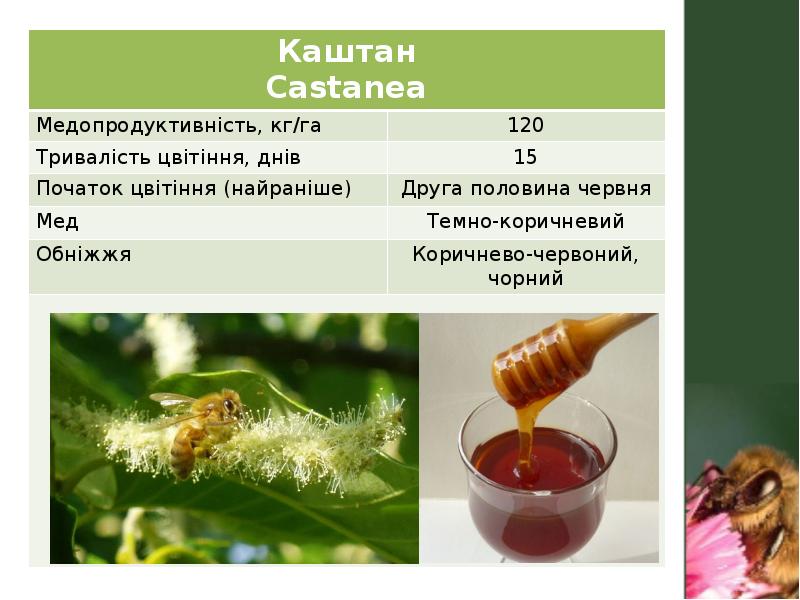 | Каштан Castanea | |
|---|---|
| Медопродуктивність, кг/га | 120 |
| Тривалість цвітіння, днів | 15 |
| Початок цвітіння (найраніше) | Друга половина червня |
| Мед | Темно-коричневий |
| Обніжжя | Коричнево-червоний, чорний |